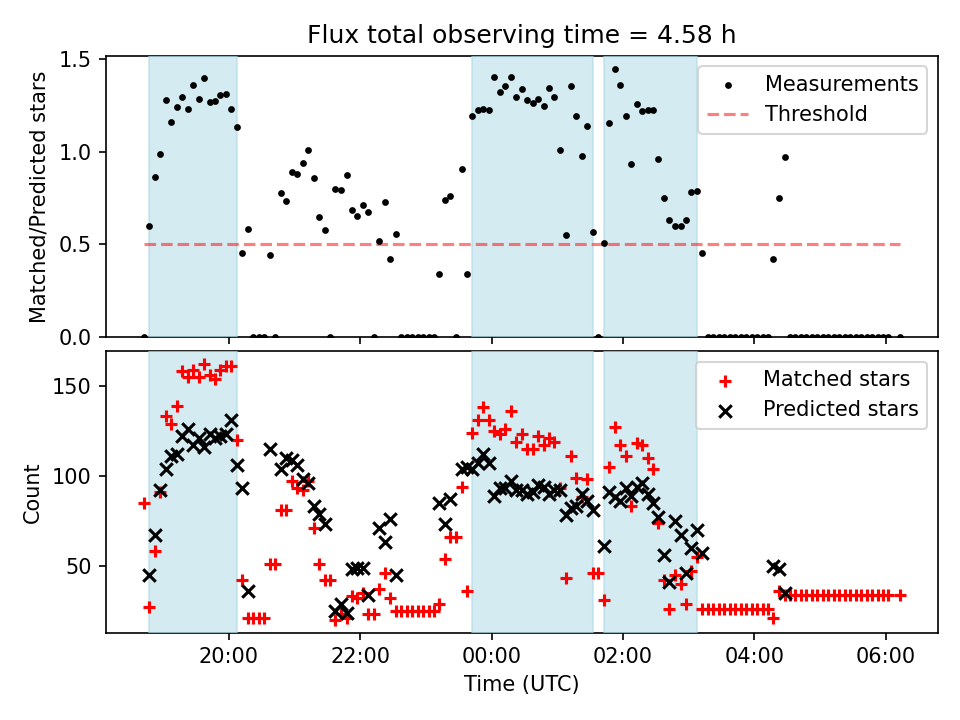 Flux total observing time = 4.58 h

Matched/Predicted stars

1.5
1.0
0.5
0.0

Measurements
Threshold

Count

150
100
50

Matched stars
Predicted stars

20:00
22:00
00:00
02:00
04:00
06:00

Time (UTC)